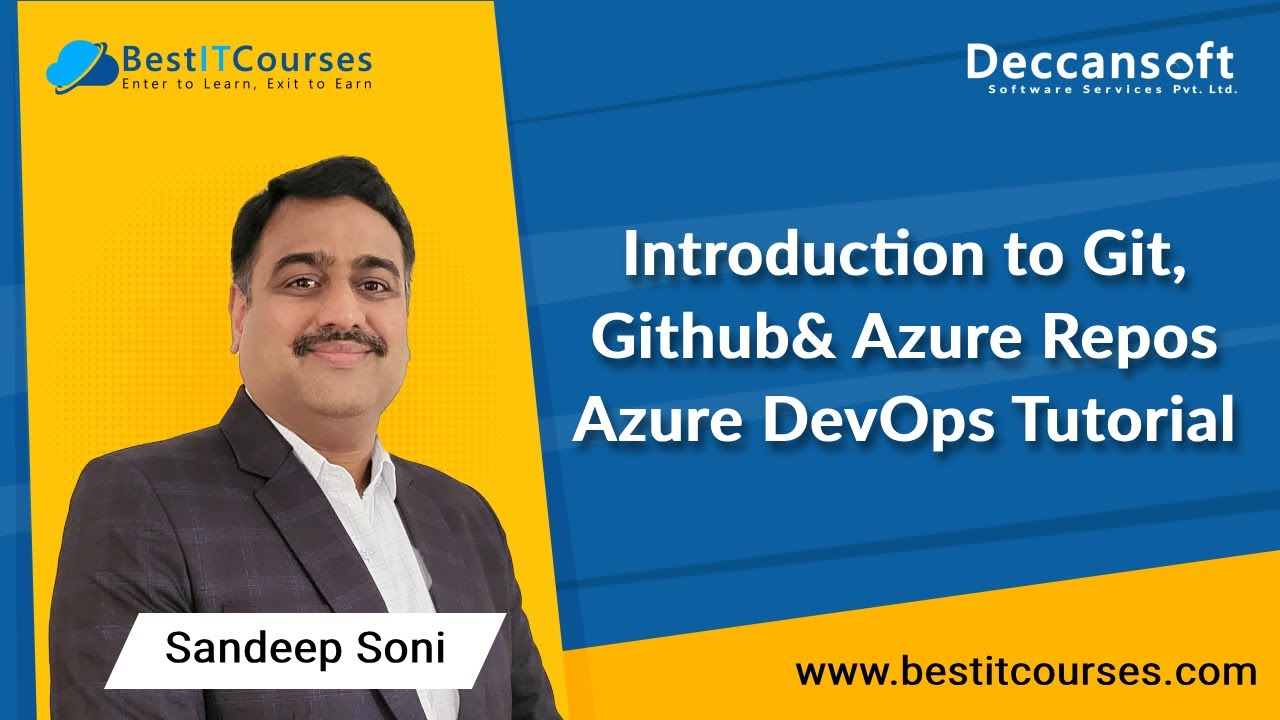 BestITCourses
Enter to Learn, Exit to Earn

Deccansoft
Software Services Pvt. Ltd.

Introduction to Git, Github& Azure Repos Azure DevOps Tutorial

Sandeep Soni

www.bestitcourses.com